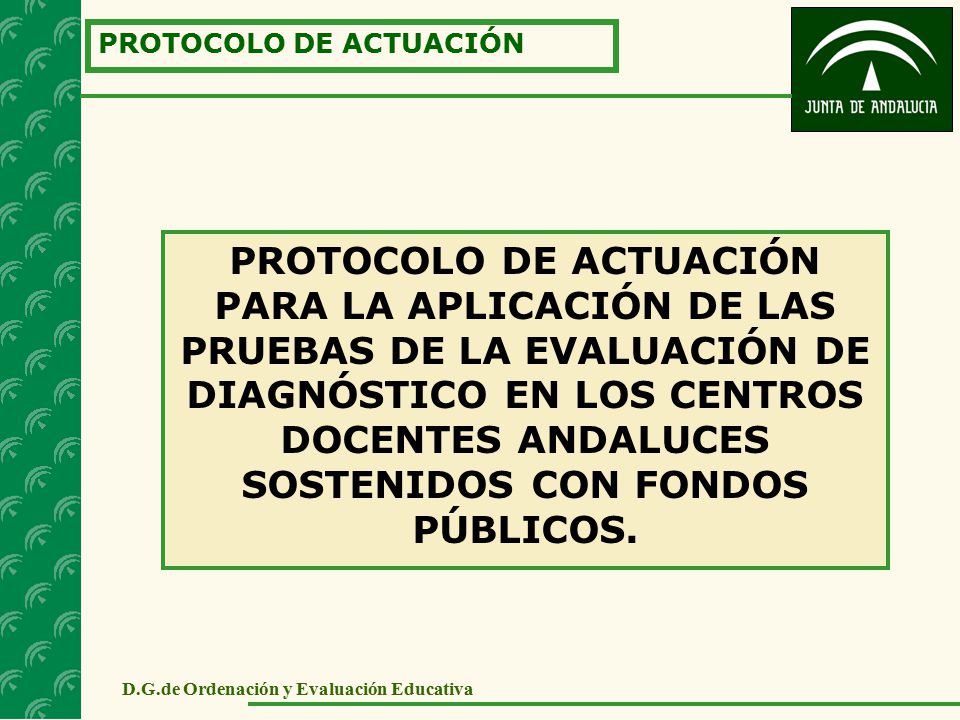 PROTOCOLO DE ACTUACIÓN

JUNTA DE ANDALUCIA

PROTOCOLO DE ACTUACIÓN PARA LA APLICACIÓN DE LAS PRUEBAS DE LA EVALUACIÓN DE DIAGNÓSTICO EN LOS CENTROS DOCENTES ANDALUCES SOSTENIDOS CON FONDOS PÚBLICOS.

D.G.de Ordenación y Evaluación Educativa